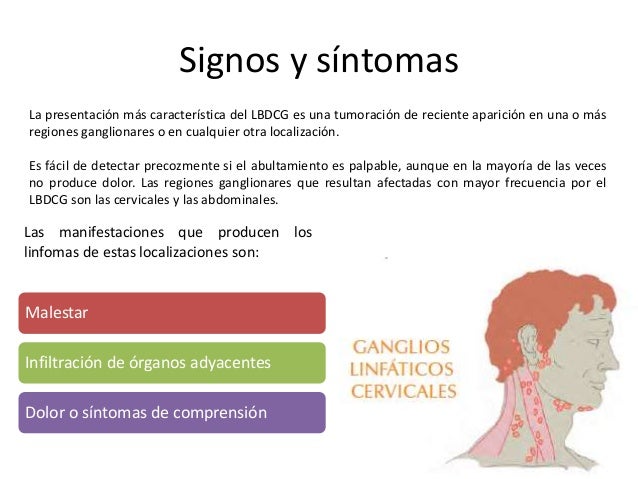 Signos y síntomas

La presentación más característica del LBDCG es una tumoración de reciente aparición en una o más regiones ganglionares o en cualquier otra localización.

Es fácil de detectar precozmente si el abultamiento es palpable, aunque en la mayoría de las veces no produce dolor. Las regiones ganglionares que resultan afectadas con mayor frecuencia por el LBDCG son las cervicales y las abdominales.

Las manifestaciones que producen los linfomas de estas localizaciones son:

Malestar

Infiltración de órganos adyacentes

Dolor o síntomas de comprensión

GANGLIOS LINFÁTICOS CERVICALES